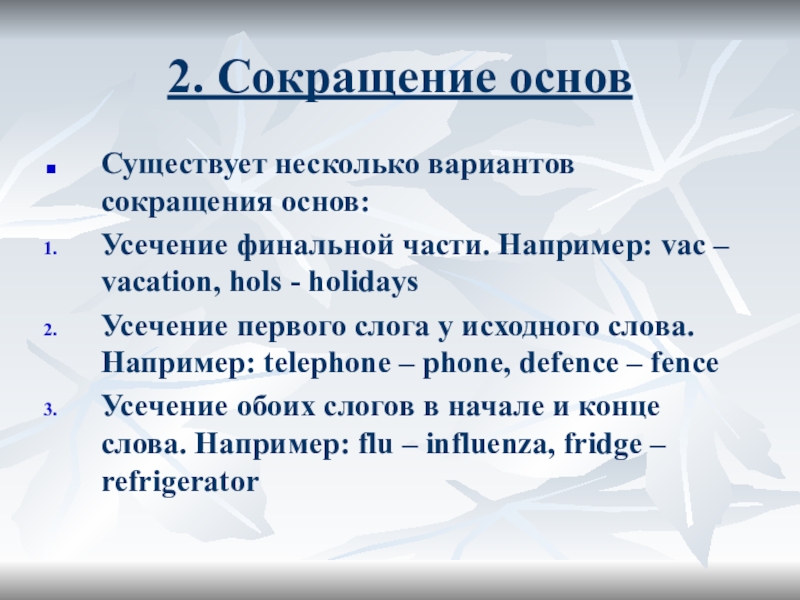 2. Сокращение основ

Существует несколько вариантов сокращения основ:

1. Усечение финальной части. Например: vac – vacation, hols - holidays

2. Усечение первого слога у исходного слова. Например: telephone – phone, defence – fence

3. Усечение обоих слогов в начале и конце слова. Например: flu – influenza, fridge – refrigerator